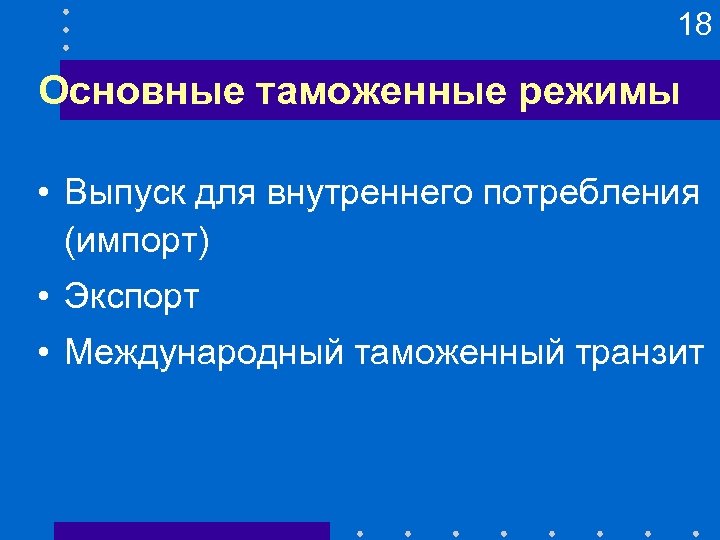 18

Основные таможенные режимы

• Выпуск для внутреннего потребления (импорт)
• Экспорт
• Международный таможенный транзит